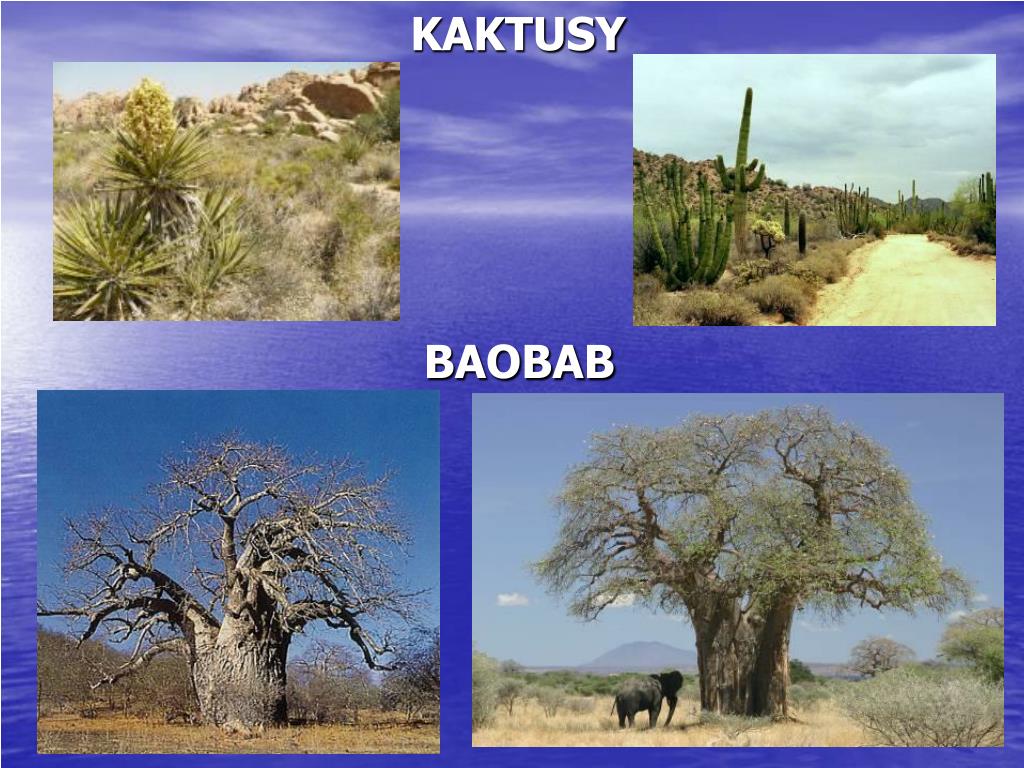 KAKTUSY

BAOBAB